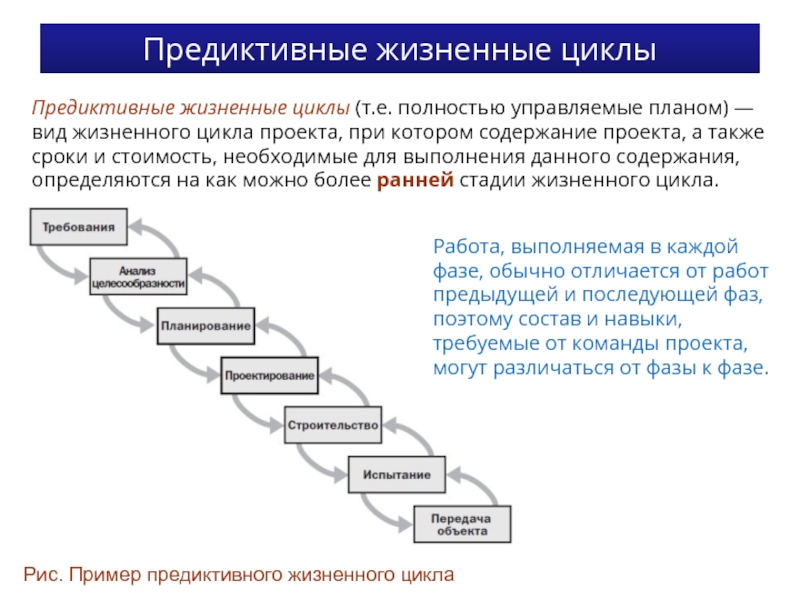 Предиктивные жизненные циклы

Предиктивные жизненные циклы (т.е. полностью управляемые планом) — вид жизненного цикла проекта, при котором содержание проекта, а также сроки и стоимость, необходимые для выполнения данного содержания, определяются на как можно более ранней стадии жизненного цикла.

Требования

Анализ целесообразности

Планирование

Проектирование

Строительство

Испытание

Передача объекта

Работа, выполняемая в каждой фазе, обычно отличается от работ предыдущей и последующей фаз, поэтому состав и навыки, требуемые от команды проекта, могут различаться от фазы к фазе.

Рис. Пример предиктивного жизненного цикла